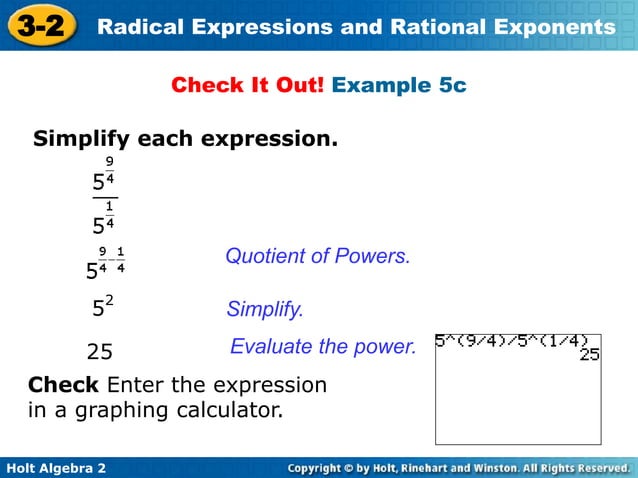 3-2 Radical Expressions and Rational Exponents

Check It Out! Example 5c

Simplify each expression.

$\frac{5^{\frac{9}{4}}}{5^{\frac{1}{4}}}$

$5^{\frac{9}{4}-\frac{1}{4}}$ Quotient of Powers.

$5^2$ Simplify.

25 Evaluate the power.

5^(9/4)/5^(1/4)
25

Check Enter the expression in a graphing calculator.

Holt Algebra 2

Copyright © by Holt, Rinehart and Winston. All Rights Reserved.